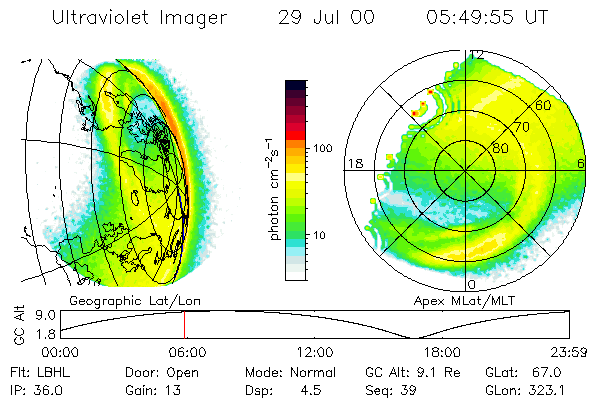 Ultraviolet Imager 29 Jul 00 05:49:55 UT

photon $cm^{-2}s^{-1}$

100

10

12

60

70

80

18

6

0

Geographic Lat/Lon

Apex MLat/MLT

GC Alt

9.0

1.8

00:00 06:00 12:00 18:00 23:59

Flt: LBHL Door: Open Mode: Normal GC Alt: 9.1 Re GLat: 67.0

IP: 36.0 Gain: 13 Dsp: 4.5 Seq: 39 GLon: 323.1